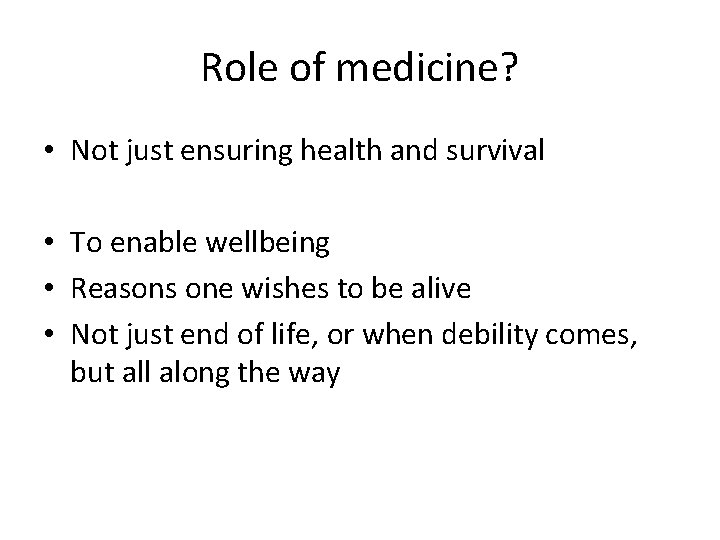 Role of medicine?

• Not just ensuring health and survival

• To enable wellbeing
• Reasons one wishes to be alive
• Not just end of life, or when debility comes, but all along the way